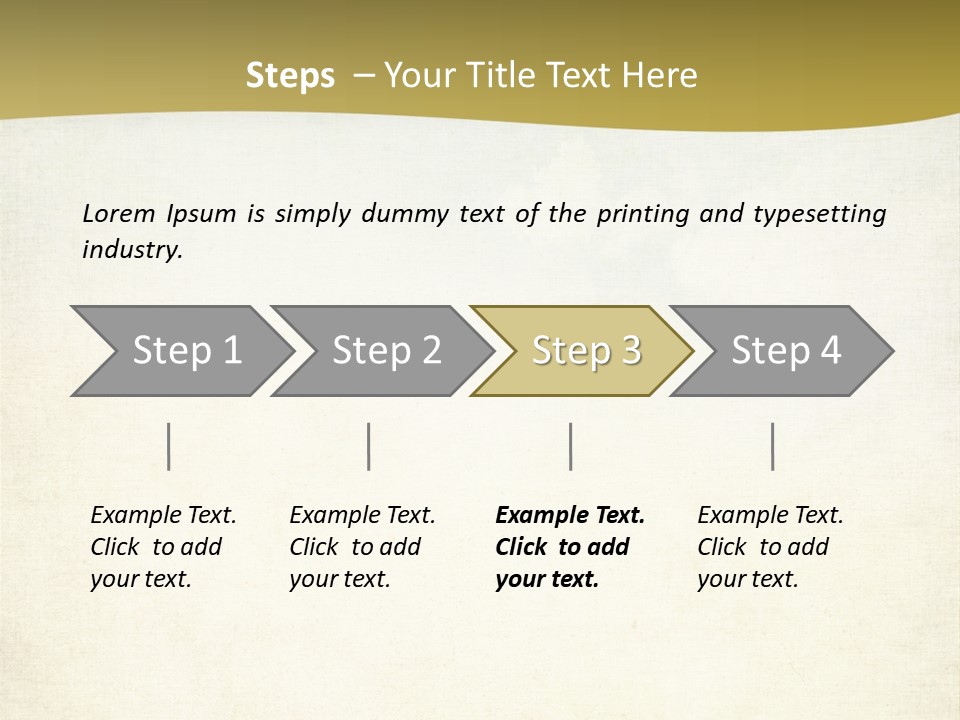 Steps – Your Title Text Here

Lorem Ipsum is simply dummy text of the printing and typesetting industry.

Step 1

Step 2

Step 3

Step 4

Example Text. Click to add your text.

Example Text. Click to add your text.

Example Text. Click to add your text.

Example Text. Click to add your text.